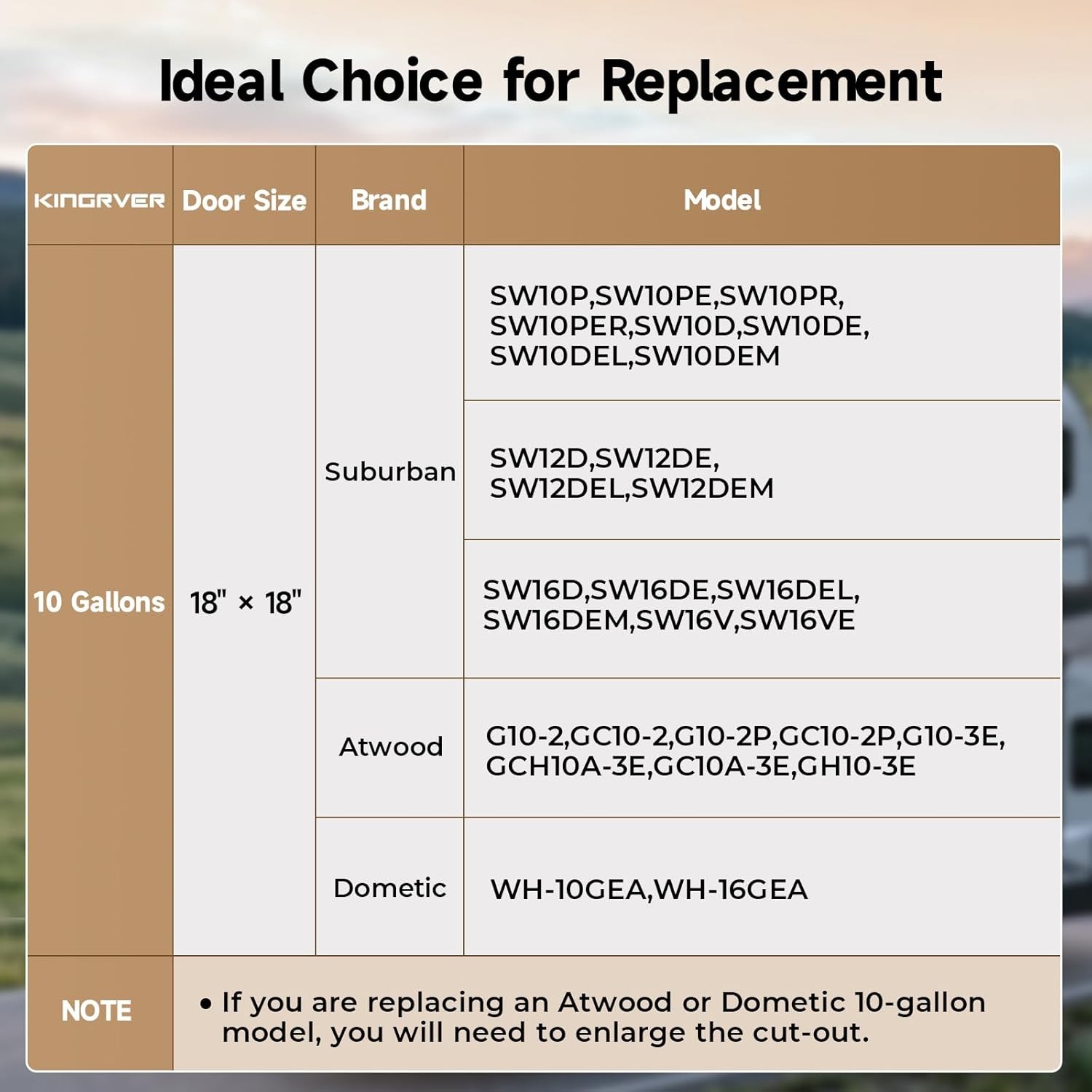 Ideal Choice for Replacement

| KINGRVER | Door Size | Brand | Model |
|---|---|---|---|
| 10 Gallons | 18" × 18" | Suburban | SW10P,SW10PE,SW10PR, SW10PER,SW10D,SW10DE, SW10DEL,SW10DEM |
| | | | SW12D,SW12DE, SW12DEL,SW12DEM |
| | | | SW16D,SW16DE,SW16DEL, SW16DEM,SW16V,SW16VE |
| | | Atwood | G10-2,GC10-2,G10-2P,GC10-2P,G10-3E, GCH10A-3E,GC10A-3E,GH10-3E |
| | | Dometic | WH-10GEA,WH-16GEA |
| NOTE | • If you are replacing an Atwood or Dometic 10-gallon model, you will need to enlarge the cut-out. | | |